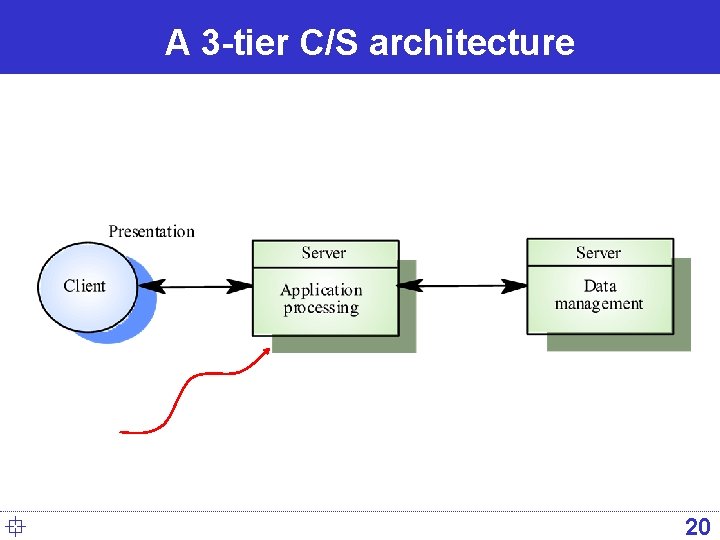 A 3-tier C/S architecture

Presentation

Client

Server

Application processing

Server

Data management

20